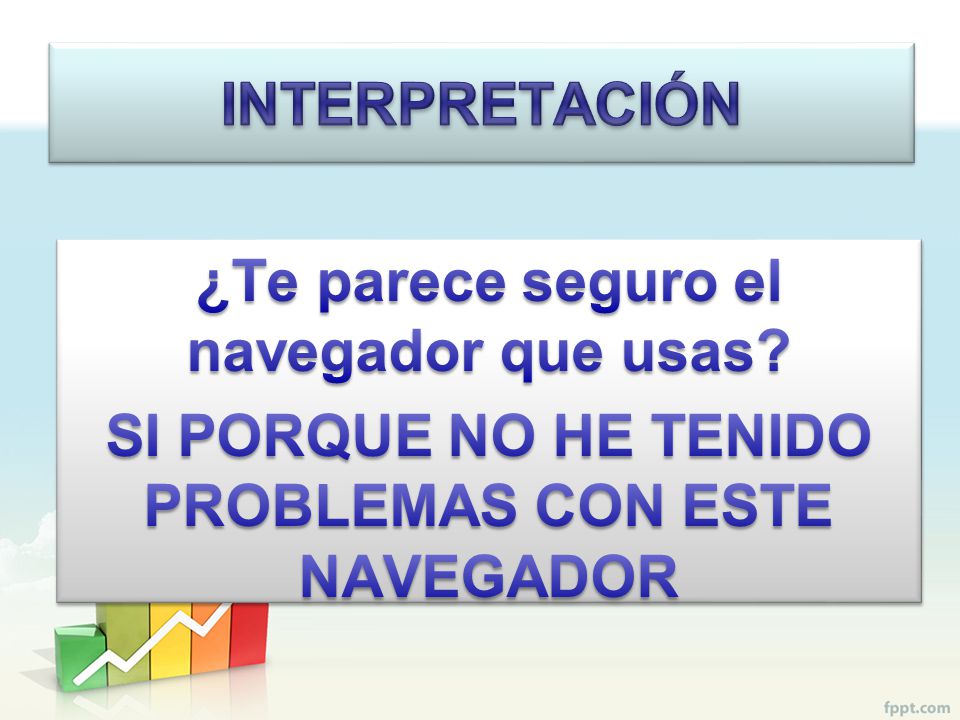 INTERPRETACIÓN

¿Te parece seguro el navegador que usas?

SI PORQUE NO HE TENIDO PROBLEMAS CON ESTE NAVEGADOR

fppt.com